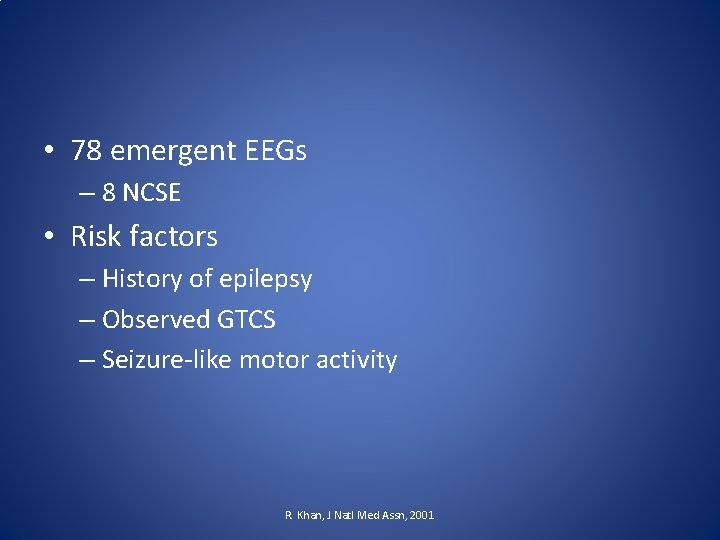 • 78 emergent EEGs
– 8 NCSE
• Risk factors
– History of epilepsy
– Observed GTCS
– Seizure-like motor activity

R. Khan, J Natl Med Assn, 2001